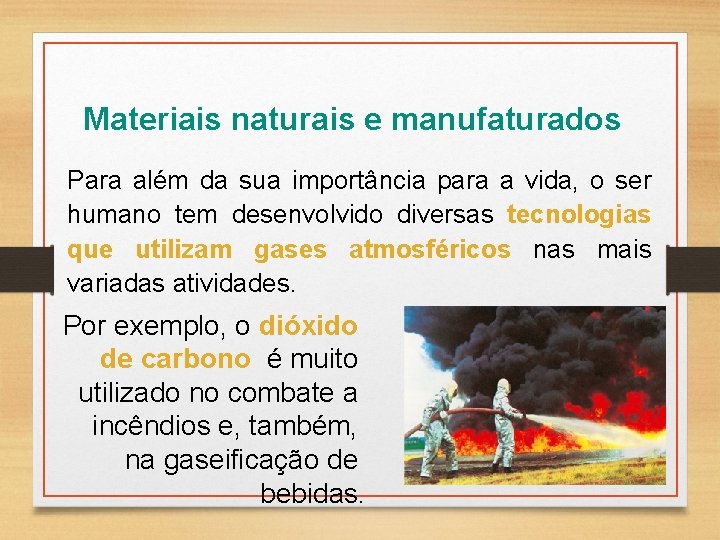 Materiais naturais e manufaturados

Para além da sua importância para a vida, o ser humano tem desenvolvido diversas tecnologias que utilizam gases atmosféricos nas mais variadas atividades.

Por exemplo, o dióxido de carbono é muito utilizado no combate a incêndios e, também, na gaseificação de bebidas.